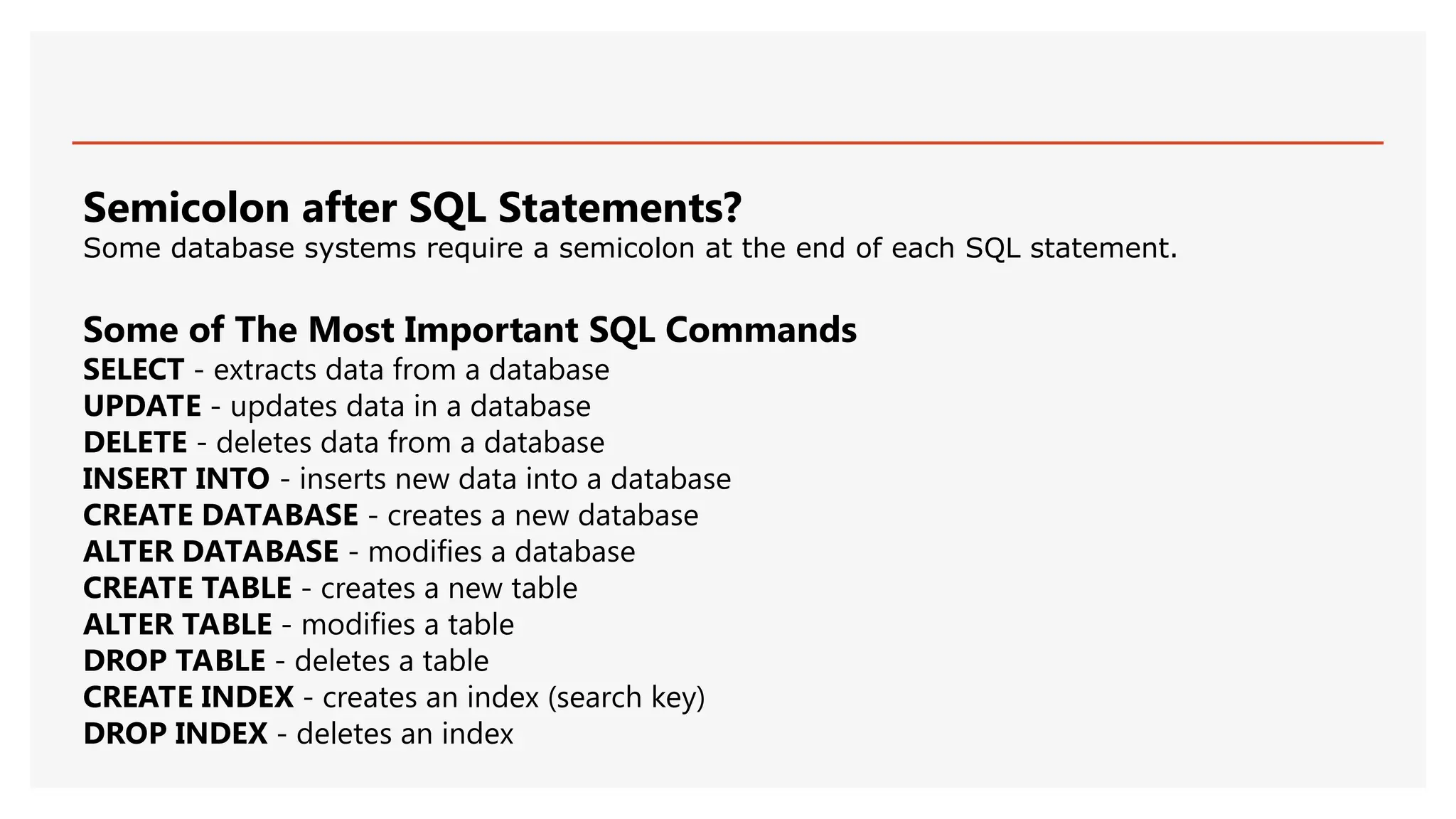 Semicolon after SQL Statements?
Some database systems require a semicolon at the end of each SQL statement.

Some of The Most Important SQL Commands
SELECT - extracts data from a database
UPDATE - updates data in a database
DELETE - deletes data from a database
INSERT INTO - inserts new data into a database
CREATE DATABASE - creates a new database
ALTER DATABASE - modifies a database
CREATE TABLE - creates a new table
ALTER TABLE - modifies a table
DROP TABLE - deletes a table
CREATE INDEX - creates an index (search key)
DROP INDEX - deletes an index